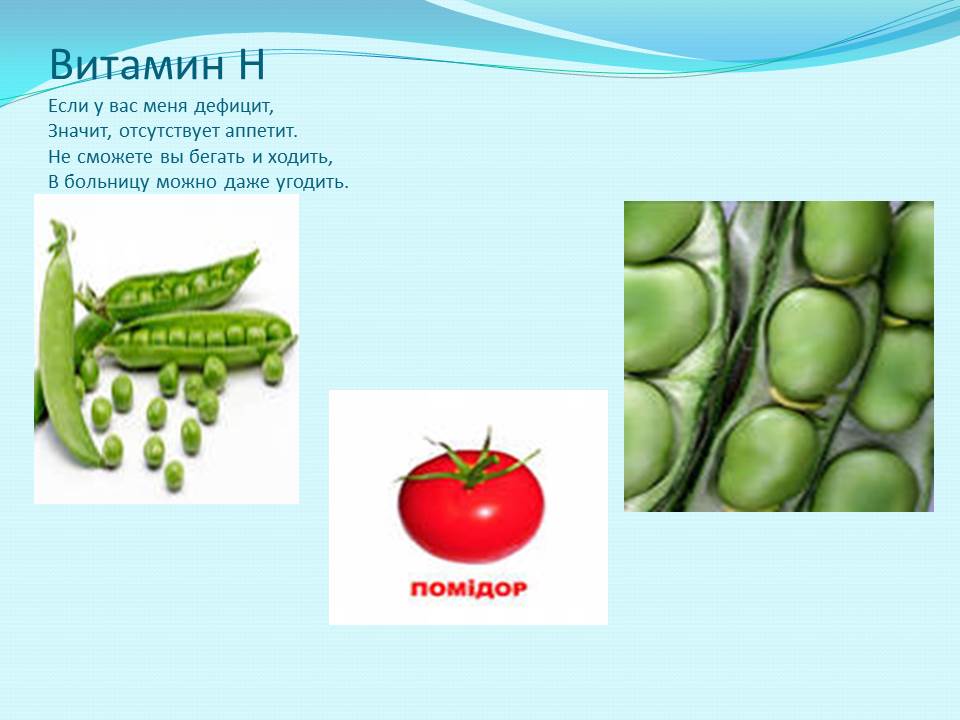 Витамин Н

Если у вас меня дефицит,
Значит, отсутствует аппетит.
Не сможете вы бегать и ходить,
В больницу можно даже угодить.

ПОМІДОР